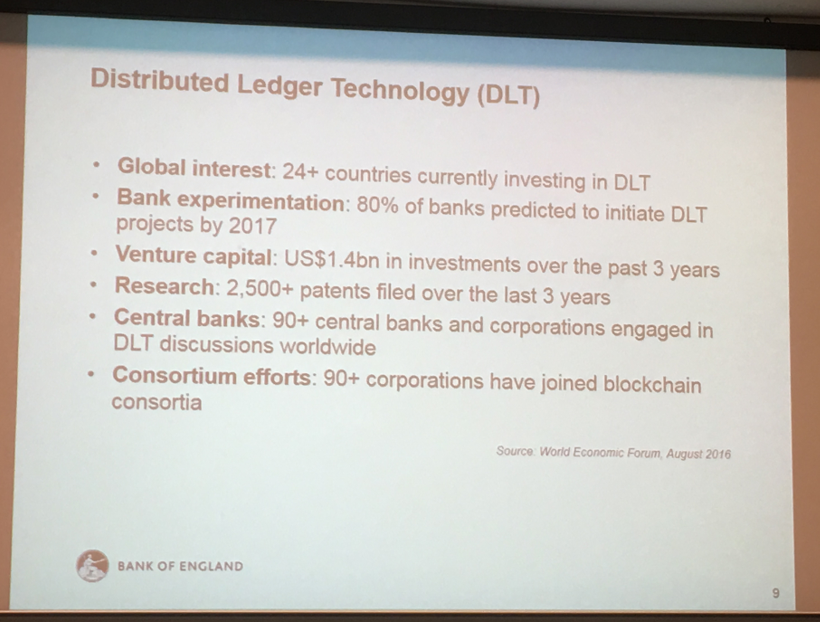 Distributed Ledger Technology (DLT)

• Global interest: 24+ countries currently investing in DLT
• Bank experimentation: 80% of banks predicted to initiate DLT projects by 2017
• Venture capital: US$1.4bn in investments over the past 3 years
• Research: 2,500+ patents filed over the last 3 years
• Central banks: 90+ central banks and corporations engaged in DLT discussions worldwide
• Consortium efforts: 90+ corporations have joined blockchain consortia

Source: World Economic Forum, August 2016

BANK OF ENGLAND

9